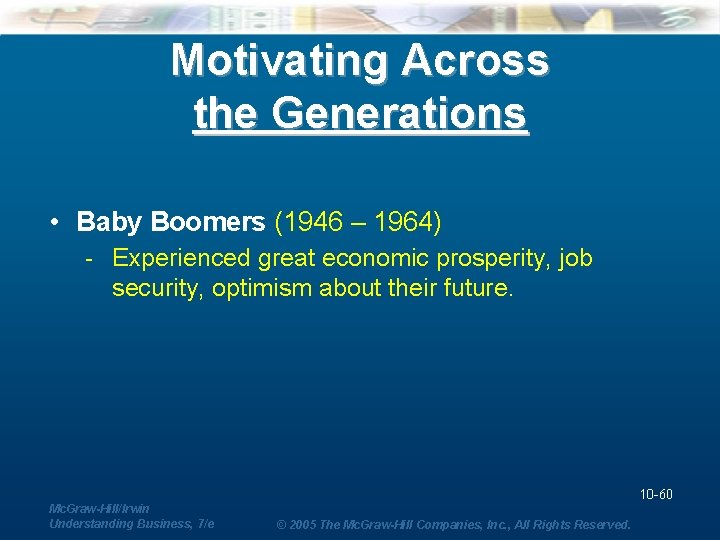 Motivating Across the Generations

• Baby Boomers (1946 – 1964)
- Experienced great economic prosperity, job security, optimism about their future.

10-60

McGraw-Hill/Irwin
Understanding Business, 7/e

© 2005 The McGraw-Hill Companies, Inc., All Rights Reserved.